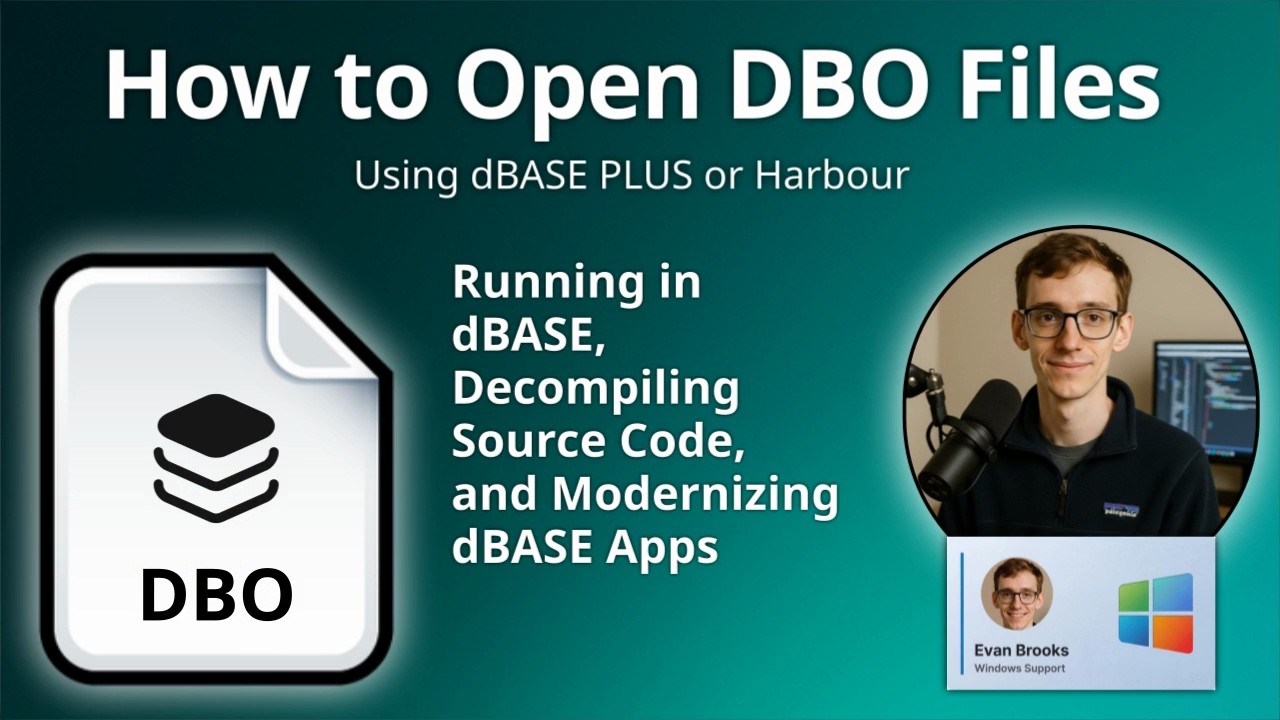 How to Open DBO Files

Using dBASE PLUS or Harbour

DBO

Running in dBASE, Decompiling Source Code, and Modernizing dBASE Apps

Evan Brooks
Windows Support